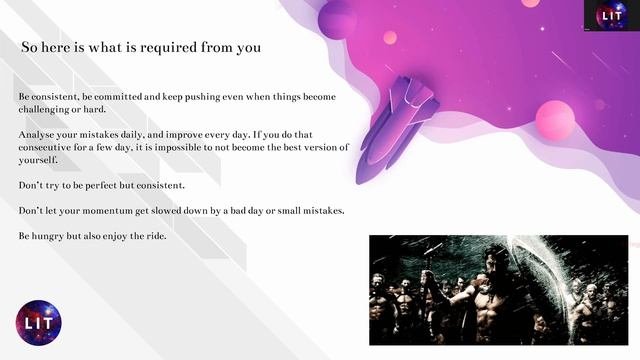 LIT

So here is what is required from you

Be consistent, be committed and keep pushing even when things become challenging or hard.

Analyse your mistakes daily, and improve every day. If you do that consecutive for a few day, it is impossible to not become the best version of yourself.

Don't try to be perfect but consistent.

Don't let your momentum get slowed down by a bad day or small mistakes.

Be hungry but also enjoy the ride.

LIT